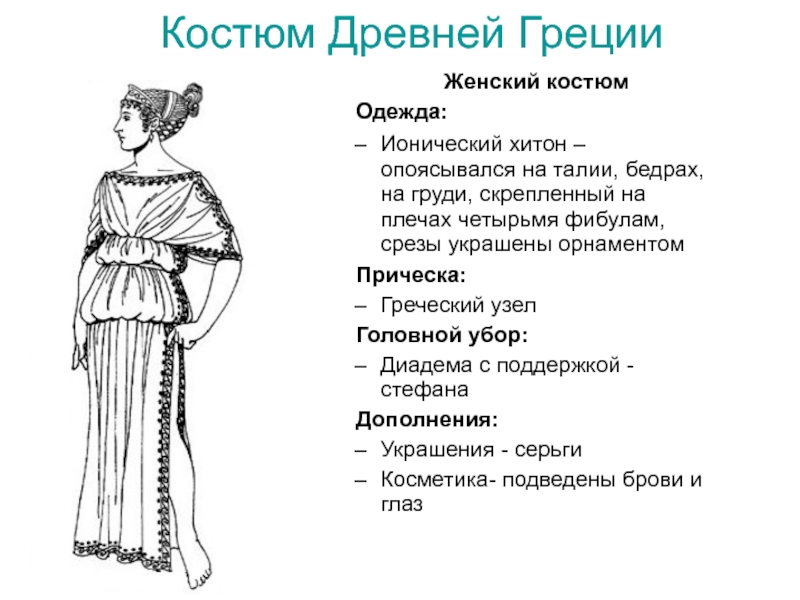 Костюм Древней Греции

Женский костюм

Одежда:

– Ионический хитон – опоясывался на талии, бедрах, на груди, скрепленный на плечах четырьмя фибулам, срезы украшены орнаментом

Прическа:

– Греческий узел

Головной убор:

– Диадема с поддержкой - стефана

Дополнения:

– Украшения - серьги

– Косметика- подведены брови и глаз